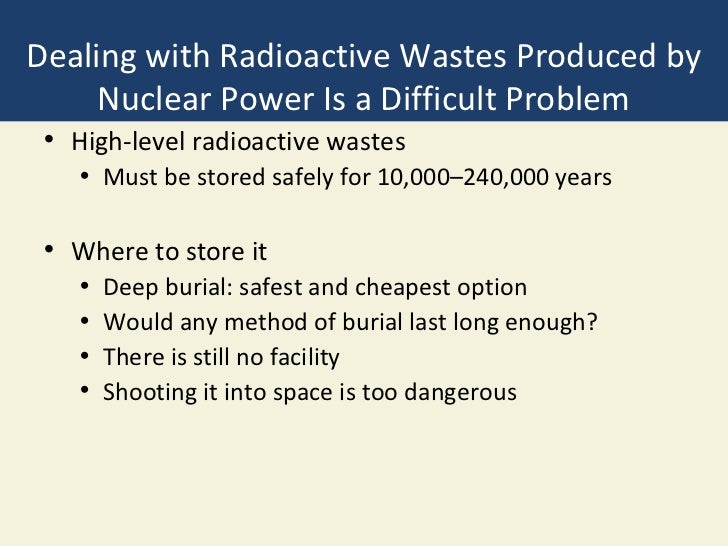 Dealing with Radioactive Wastes Produced by Nuclear Power Is a Difficult Problem

• High-level radioactive wastes
  • Must be stored safely for 10,000–240,000 years

• Where to store it
  • Deep burial: safest and cheapest option
  • Would any method of burial last long enough?
  • There is still no facility
  • Shooting it into space is too dangerous